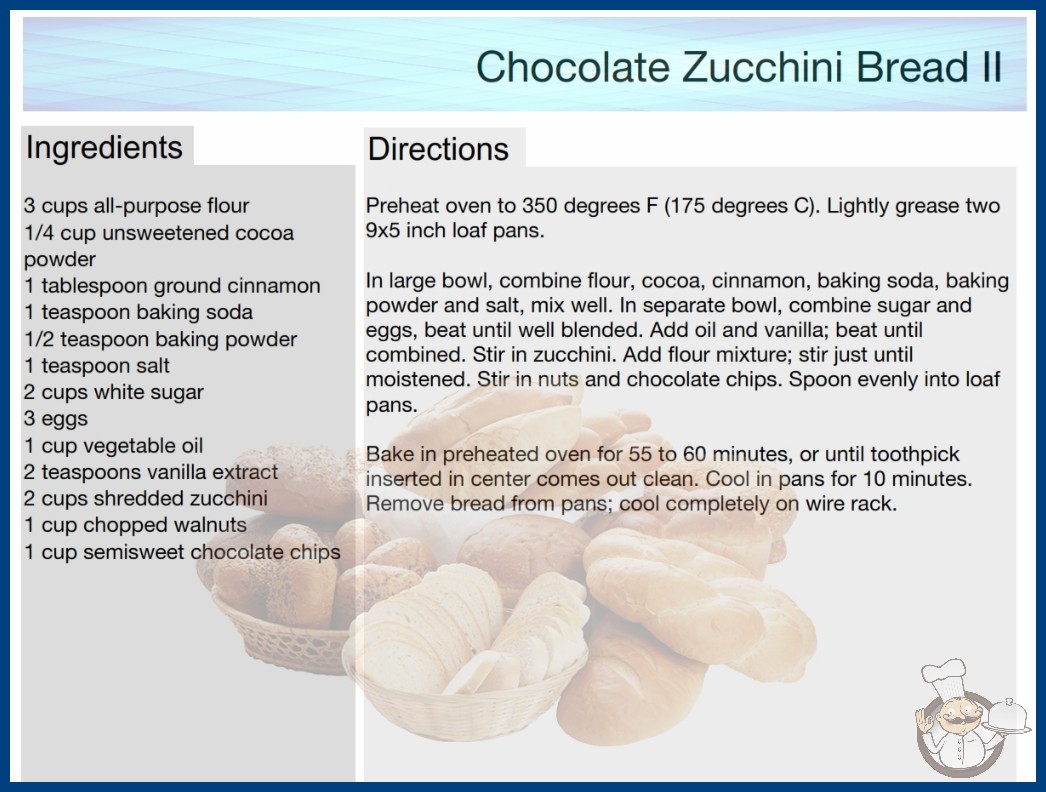 Chocolate Zucchini Bread II

Ingredients

3 cups all-purpose flour
1/4 cup unsweetened cocoa powder
1 tablespoon ground cinnamon
1 teaspoon baking soda
1/2 teaspoon baking powder
1 teaspoon salt
2 cups white sugar
3 eggs
1 cup vegetable oil
2 teaspoons vanilla extract
2 cups shredded zucchini
1 cup chopped walnuts
1 cup semisweet chocolate chips

Directions

Preheat oven to 350 degrees F (175 degrees C). Lightly grease two 9x5 inch loaf pans.

In large bowl, combine flour, cocoa, cinnamon, baking soda, baking powder and salt, mix well. In separate bowl, combine sugar and eggs, beat until well blended. Add oil and vanilla; beat until combined. Stir in zucchini. Add flour mixture; stir just until moistened. Stir in nuts and chocolate chips. Spoon evenly into loaf pans.

Bake in preheated oven for 55 to 60 minutes, or until toothpick inserted in center comes out clean. Cool in pans for 10 minutes. Remove bread from pans; cool completely on wire rack.